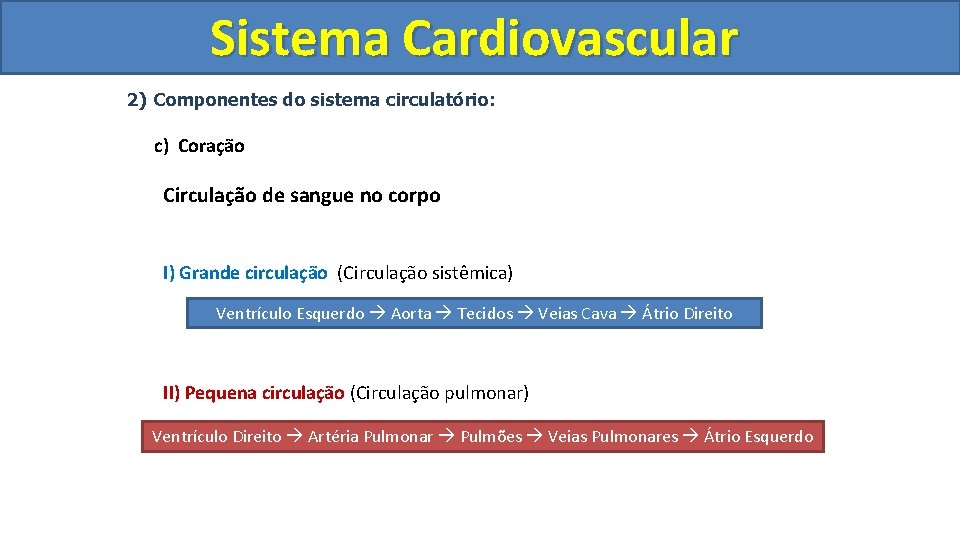 Sistema Cardiovascular

2) Componentes do sistema circulatório:

c) Coração

Circulação de sangue no corpo

I) Grande circulação (Circulação sistêmica)

Ventrículo Esquerdo → Aorta → Tecidos → Veias Cava → Átrio Direito

II) Pequena circulação (Circulação pulmonar)

Ventrículo Direito → Artéria Pulmonar → Pulmões → Veias Pulmonares → Átrio Esquerdo